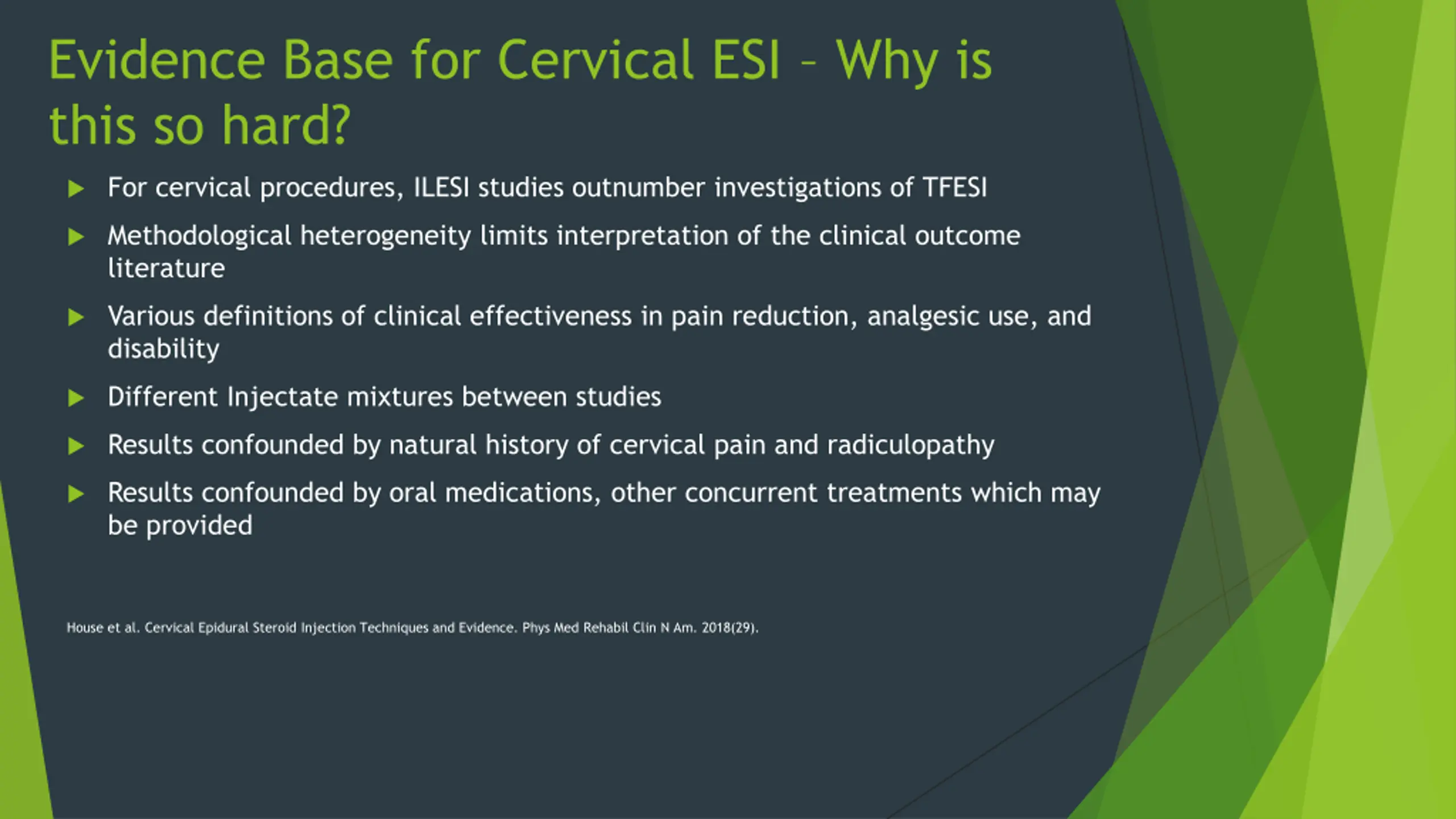 Evidence Base for Cervical ESI – Why is this so hard?

For cervical procedures, ILESI studies outnumber investigations of TFESI

Methodological heterogeneity limits interpretation of the clinical outcome literature

Various definitions of clinical effectiveness in pain reduction, analgesic use, and disability

Different Injectate mixtures between studies

Results confounded by natural history of cervical pain and radiculopathy

Results confounded by oral medications, other concurrent treatments which may be provided

House et al. Cervical Epidural Steroid Injection Techniques and Evidence. Phys Med Rehabil Clin N Am. 2018(29).